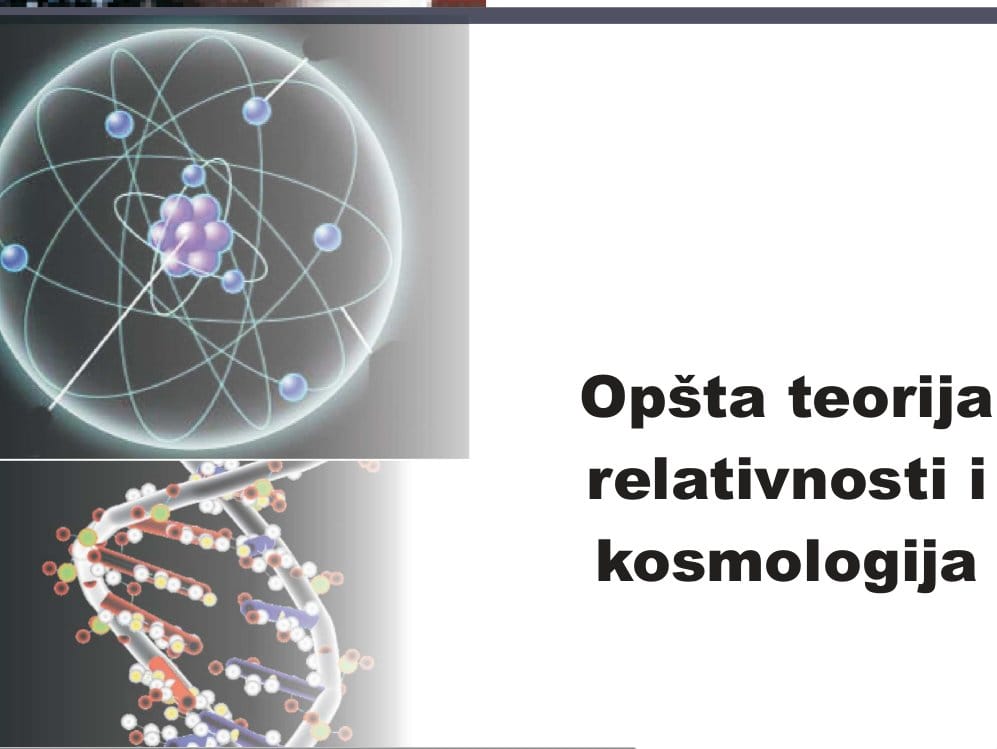 Opšta teorija relativnosti i kosmologija